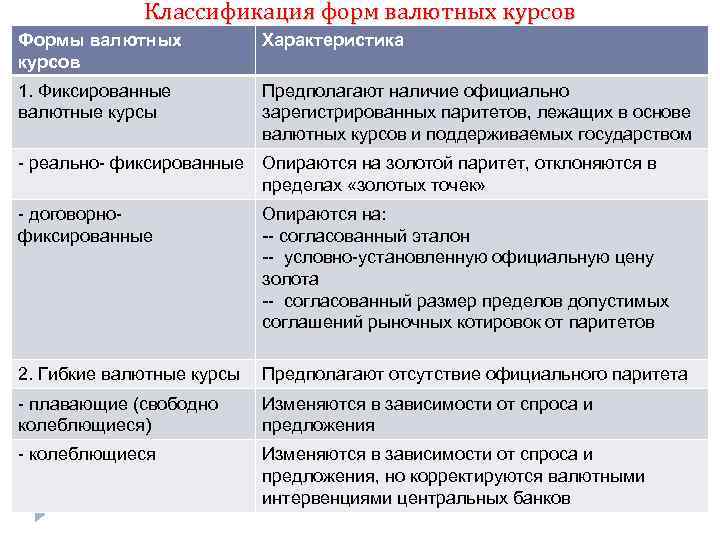 Классификация форм валютных курсов

| Формы валютных курсов | Характеристика |
|---|---|
| 1. Фиксированные валютные курсы | Предполагают наличие официально зарегистрированных паритетов, лежащих в основе валютных курсов и поддерживаемых государством |
| - реально- фиксированные | Опираются на золотой паритет, отклоняются в пределах «золотых точек» |
| - договорно-фиксированные | Опираются на: -- согласованный эталон -- условно-установленную официальную цену золота -- согласованный размер пределов допустимых соглашений рыночных котировок от паритетов |
| 2. Гибкие валютные курсы | Предполагают отсутствие официального паритета |
| - плавающие (свободно колеблющиеся) | Изменяются в зависимости от спроса и предложения |
| - колеблющиеся | Изменяются в зависимости от спроса и предложения, но корректируются валютными интервенциями центральных банков |